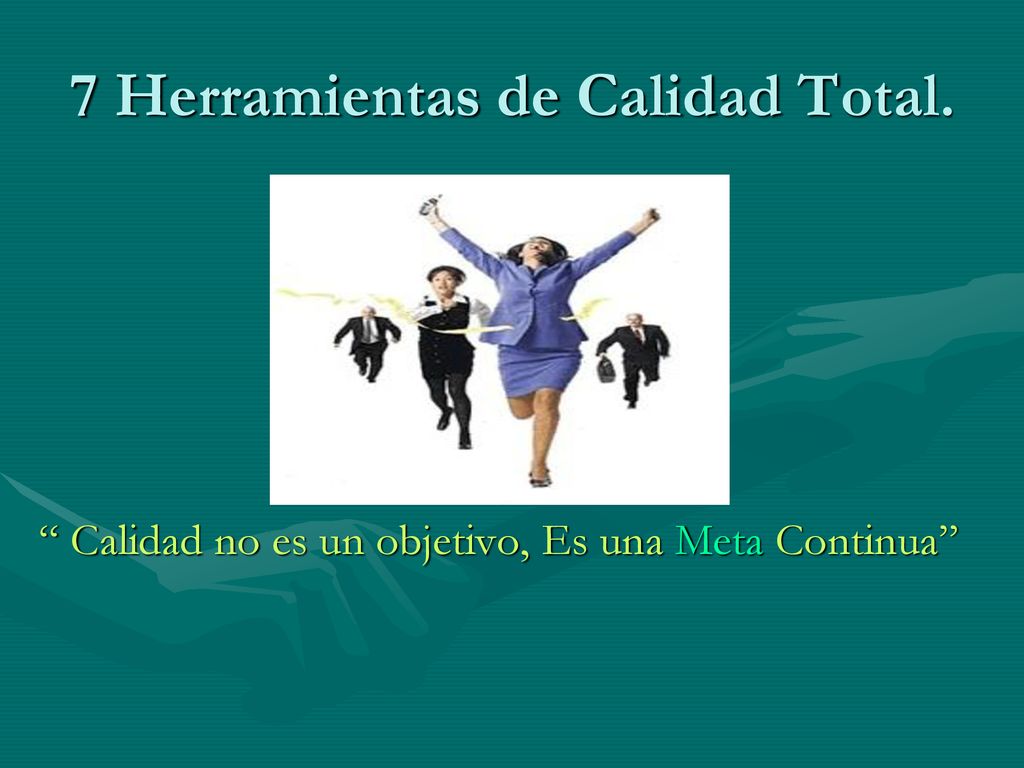 7 Herramientas de Calidad Total.

“ Calidad no es un objetivo, Es una Meta Continua”